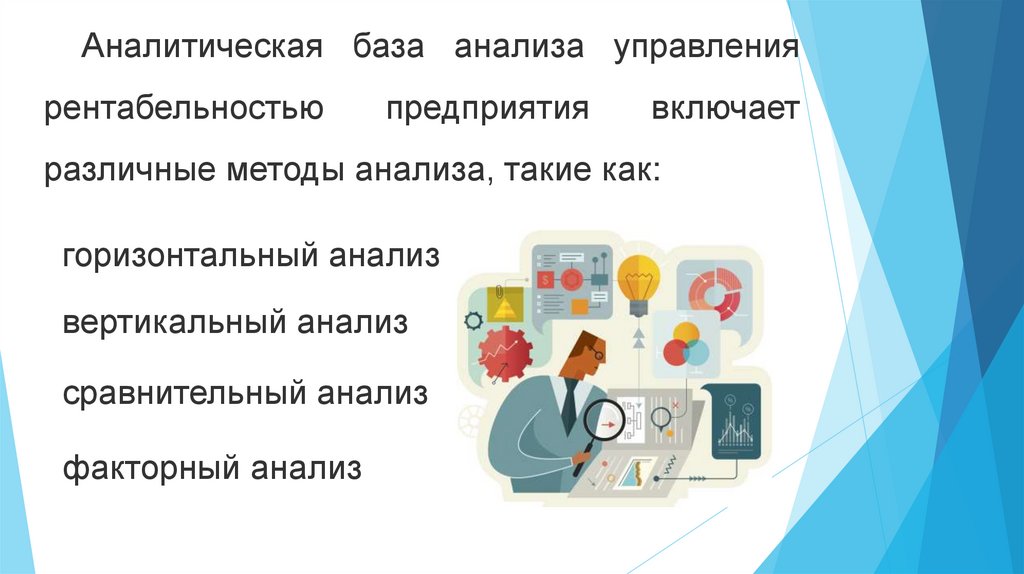 Аналитическая база анализа управления рентабельностью предприятия включает различные методы анализа, такие как:

горизонтальный анализ

вертикальный анализ

сравнительный анализ

факторный анализ